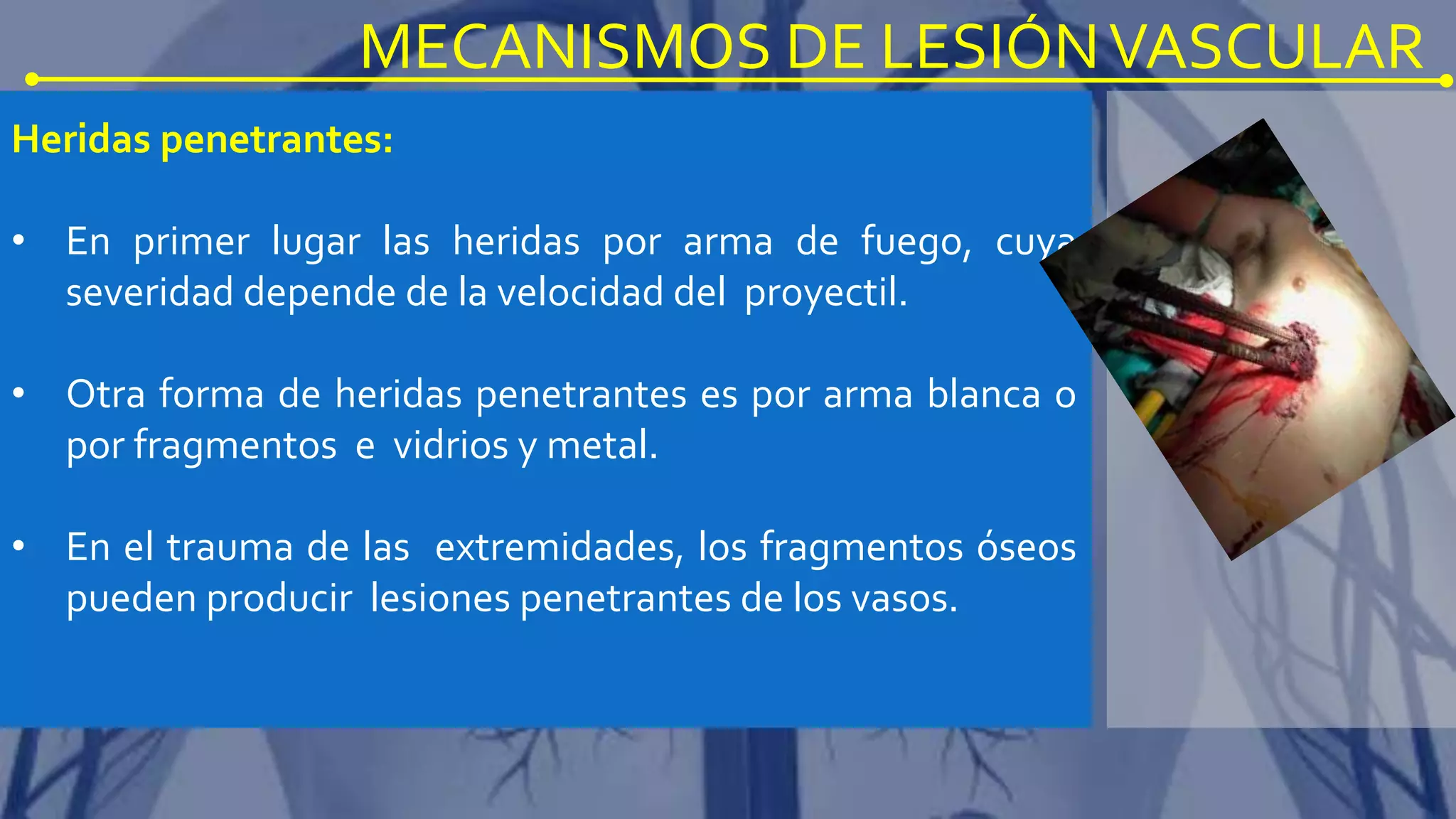 MECANISMOS DE LESIÓN VASCULAR

Heridas penetrantes:

• En primer lugar las heridas por arma de fuego, cuya severidad depende de la velocidad del proyectil.

• Otra forma de heridas penetrantes es por arma blanca o por fragmentos e vidrios y metal.

• En el trauma de las extremidades, los fragmentos óseos pueden producir lesiones penetrantes de los vasos.